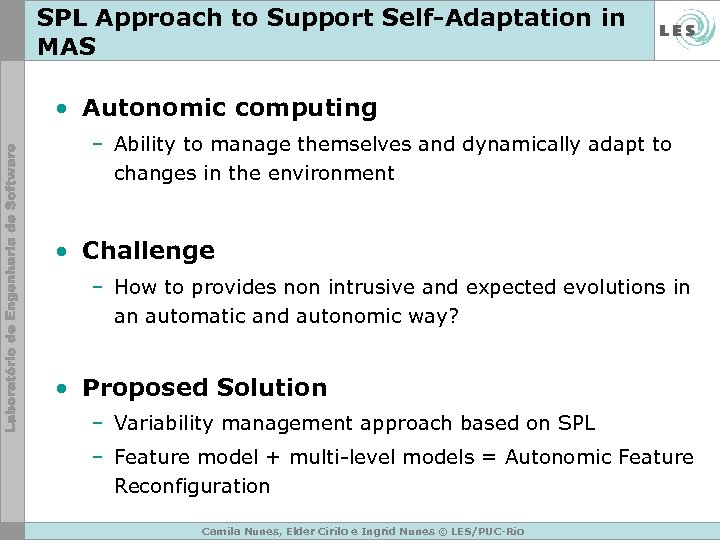 SPL Approach to Support Self-Adaptation in MAS

LES

Laboratório de Engenharia de Software

• Autonomic computing
– Ability to manage themselves and dynamically adapt to changes in the environment

• Challenge
– How to provides non intrusive and expected evolutions in an automatic and autonomic way?

• Proposed Solution
– Variability management approach based on SPL
– Feature model + multi-level models = Autonomic Feature Reconfiguration

Camila Nunes, Elder Cirilo e Ingrid Nunes © LES/PUC-Rio